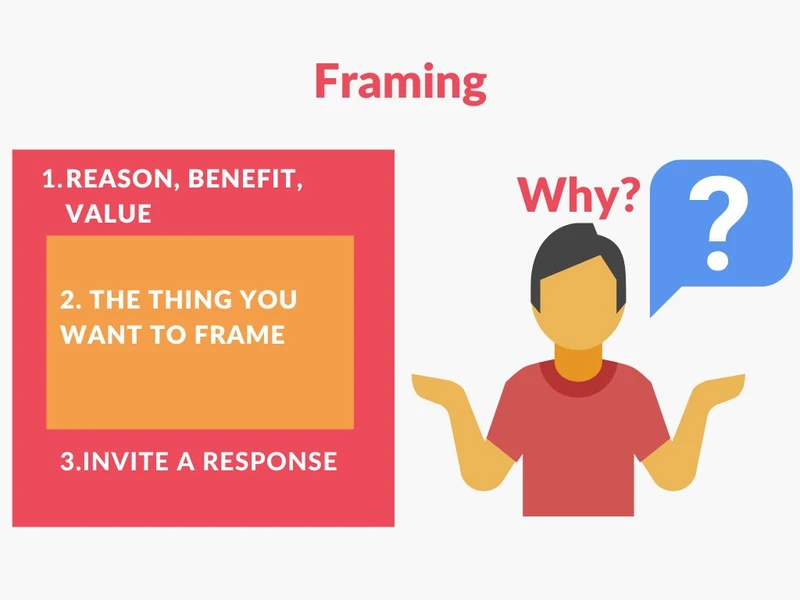 Framing

1.REASON, BENEFIT, VALUE

2. THE THING YOU WANT TO FRAME

3.INVITE A RESPONSE

Why?

?